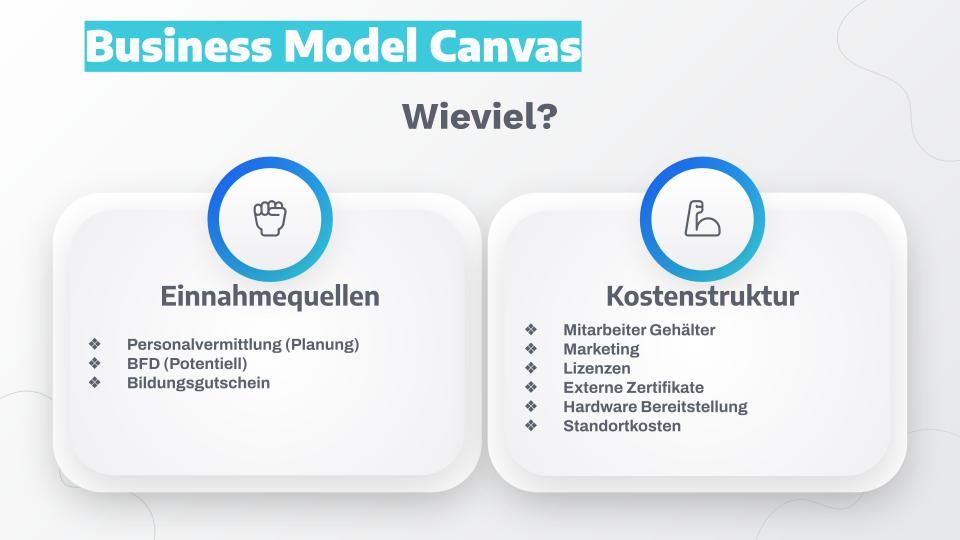 Business Model Canvas

Wieviel?

Einnahmequellen

❖ Personalvermittlung (Planung)
❖ BFD (Potentiell)
❖ Bildungsgutschein

Kostenstruktur

❖ Mitarbeiter Gehälter
❖ Marketing
❖ Lizenzen
❖ Externe Zertifikate
❖ Hardware Bereitstellung
❖ Standortkosten